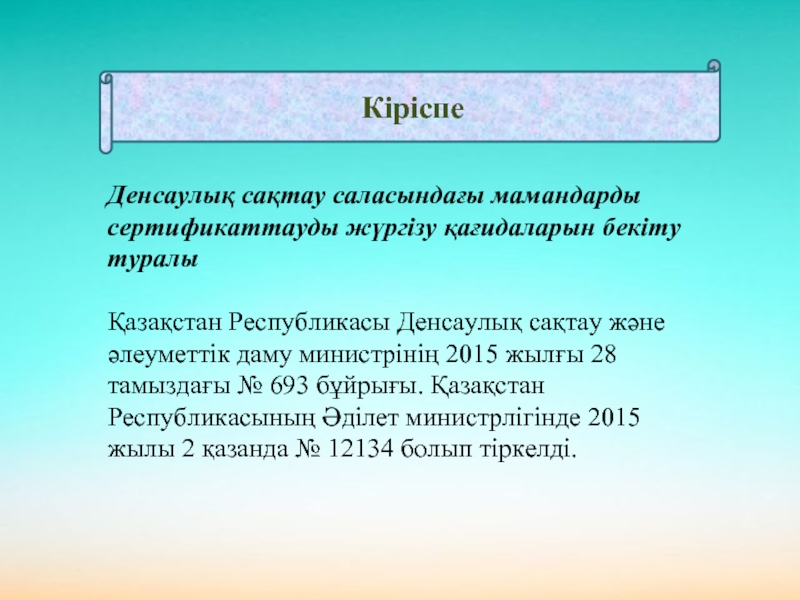 Кіріспе

Денсаулық сақтау саласындағы мамандарды сертификаттауды жүргізу қағидаларын бекіту туралы

Қазақстан Республикасы Денсаулық сақтау және әлеуметтік даму министрінің 2015 жылғы 28 тамыздағы № 693 бұйрығы. Қазақстан Республикасының Әділет министрлігінде 2015 жылы 2 қазанда № 12134 болып тіркелді.